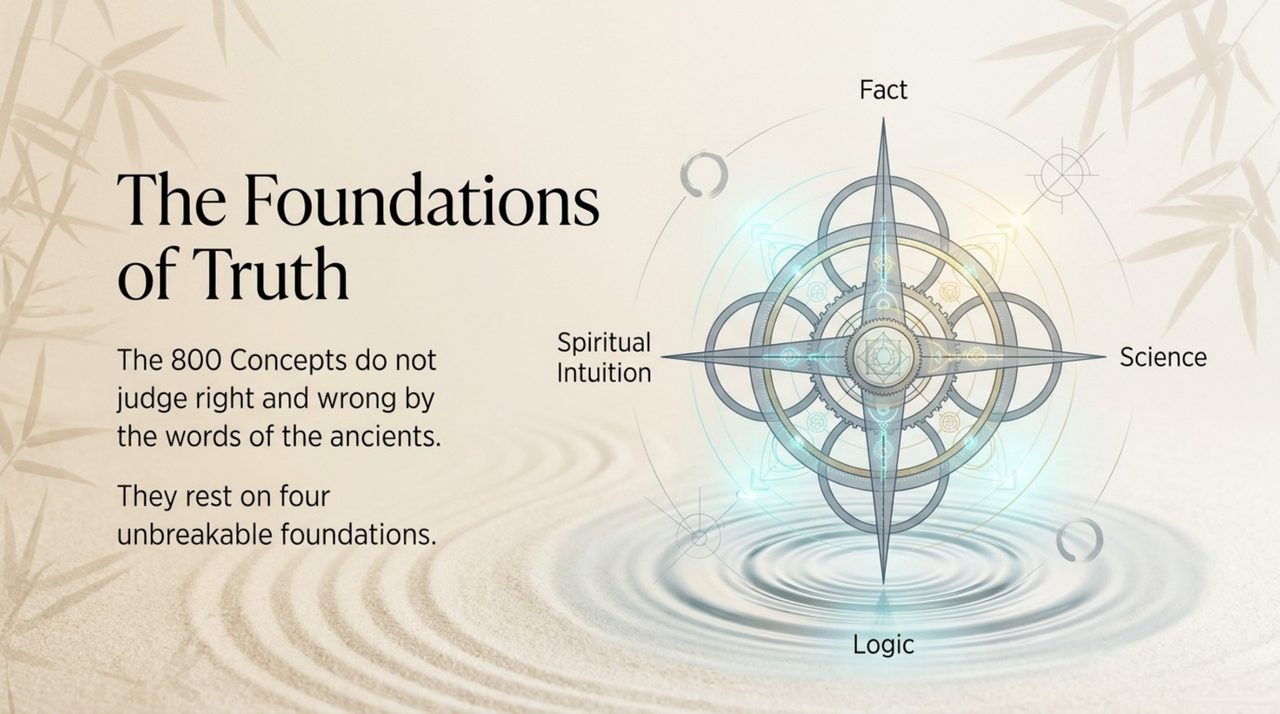 The Foundations of Truth

The 800 Concepts do not judge right and wrong by the words of the ancients.

They rest on four unbreakable foundations.

Fact

Spiritual Intuition

Science

Logic